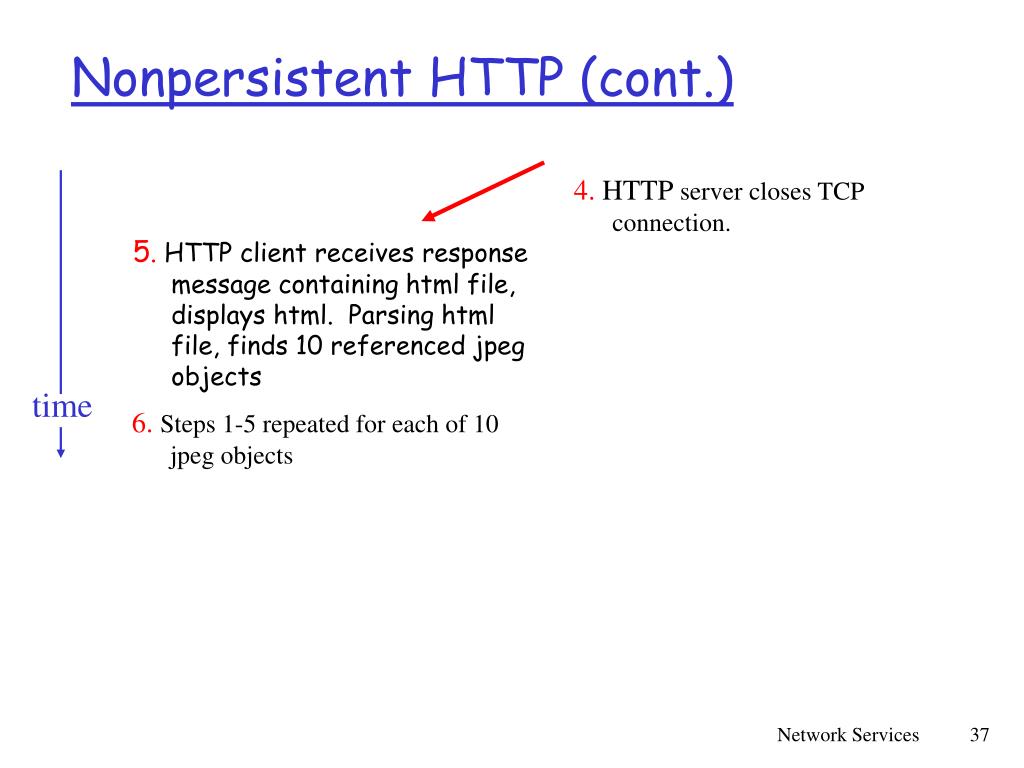 Nonpersistent HTTP (cont.)

4. HTTP server closes TCP connection.

5. HTTP client receives response message containing html file, displays html. Parsing html file, finds 10 referenced jpeg objects

time

6. Steps 1-5 repeated for each of 10 jpeg objects

Network Services 37